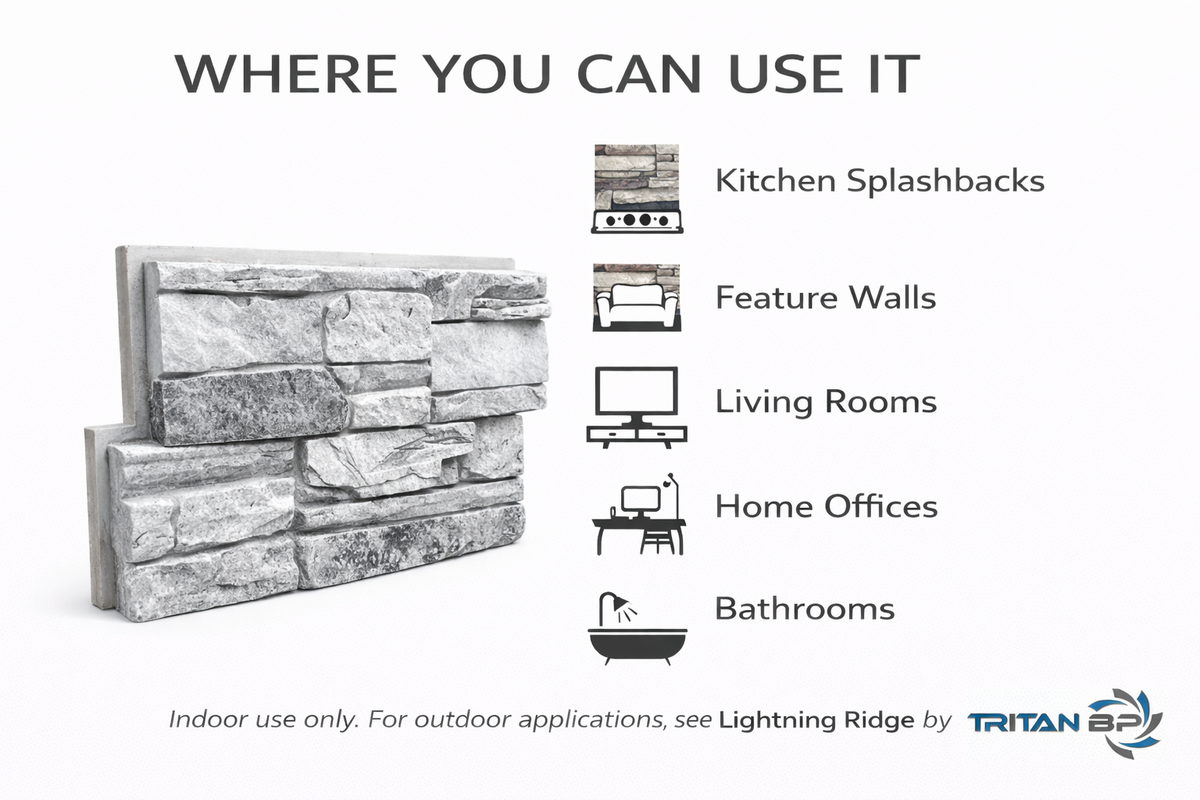 WHERE YOU CAN USE IT

Kitchen Splashbacks

Feature Walls

Living Rooms

Home Offices

Bathrooms

Indoor use only. For outdoor applications, see Lightning Ridge by TRITAN BP